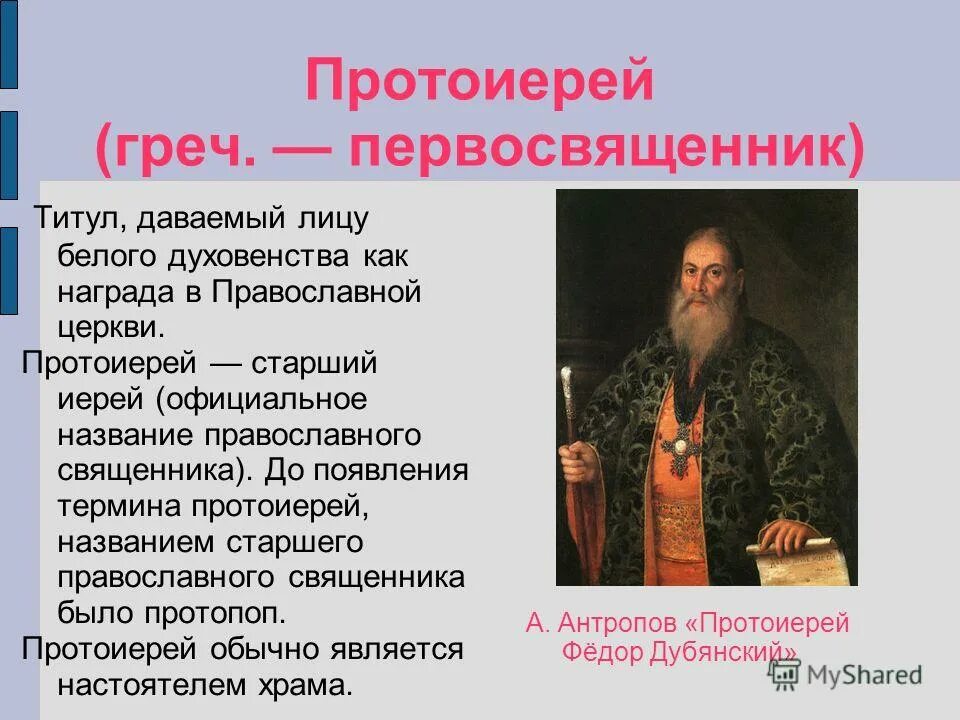 Протоиерей
(греч. — первосвященник)

Титул, даваемый лицу белого духовенства как награда в Православной церкви.

Протоиерей — старший иерей (официальное название православного священника). До появления термина протоиерей, названием старшего православного священника было протопоп.

Протоиерей обычно является настоятелем храма.

А. Антропов «Протоиерей Фёдор Дубянский»

MyShared